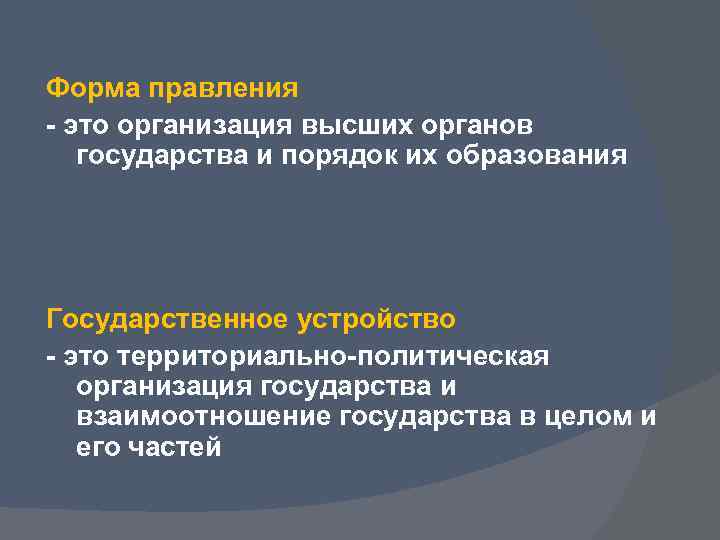 Форма правления

- это организация высших органов государства и порядок их образования

Государственное устройство

- это территориально-политическая организация государства и взаимоотношение государства в целом и его частей